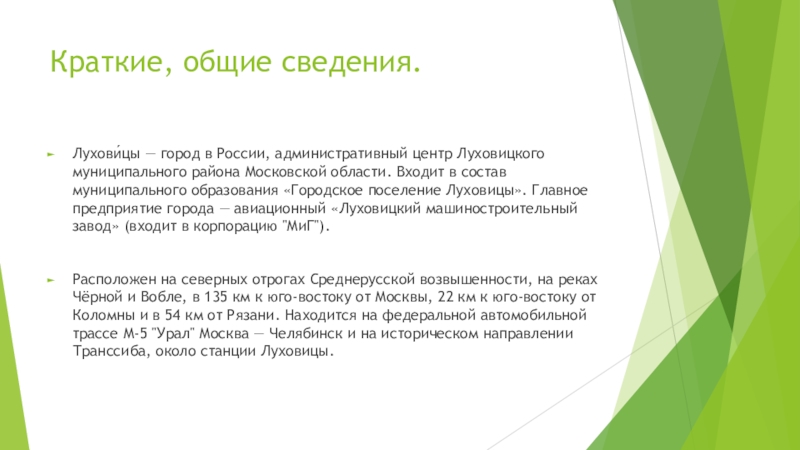 Краткие, общие сведения.

Лухови́цы — город в России, административный центр Луховицкого муниципального района Московской области. Входит в состав муниципального образования «Городское поселение Луховицы». Главное предприятие города — авиационный «Луховицкий машиностроительный завод» (входит в корпорацию "МиГ").

Расположен на северных отрогах Среднерусской возвышенности, на реках Чёрной и Вобле, в 135 км к юго-востоку от Москвы, 22 км к юго-востоку от Коломны и в 54 км от Рязани. Находится на федеральной автомобильной трассе М-5 "Урал" Москва — Челябинск и на историческом направлении Транссиба, около станции Луховицы.